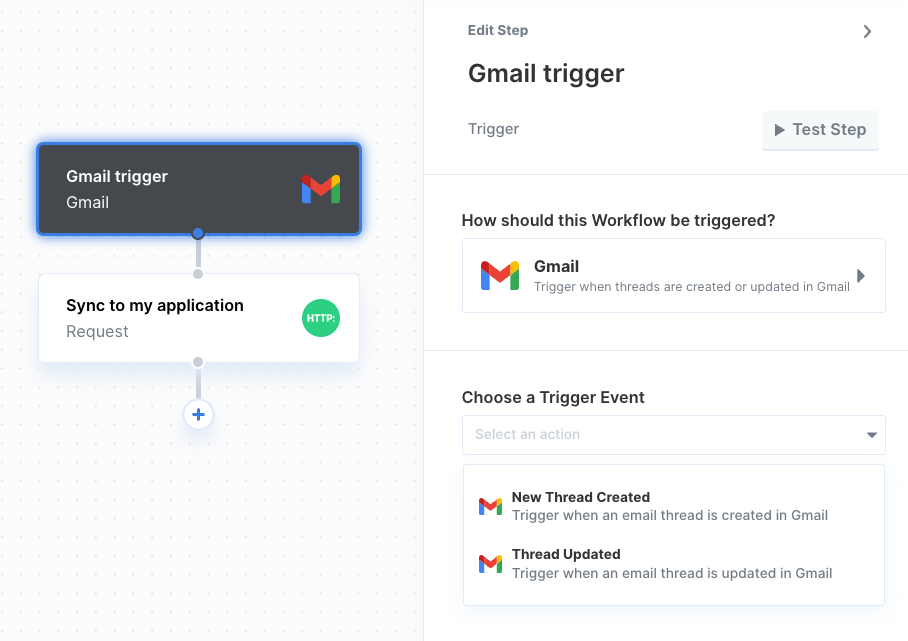 Gmail trigger
Gmail

Sync to my application
Request

HTTP:

+

Edit Step

Gmail trigger

Trigger

Test Step

How should this Workflow be triggered?

Gmail
Trigger when threads are created or updated in Gmail

Choose a Trigger Event

Select an action

New Thread Created
Trigger when an email thread is created in Gmail

Thread Updated
Trigger when an email thread is updated in Gmail